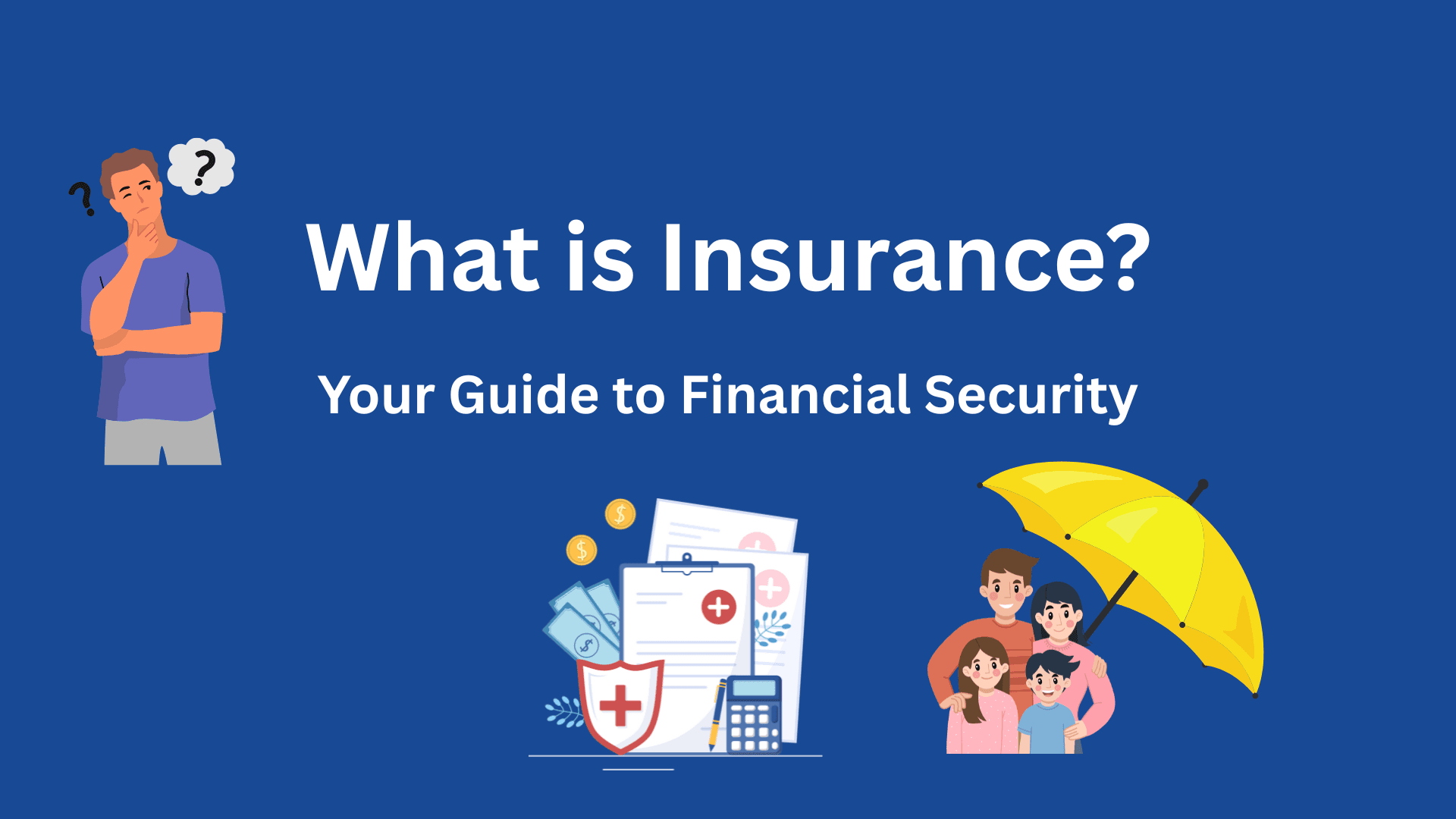 What is Insurance?

Your Guide to Financial Security